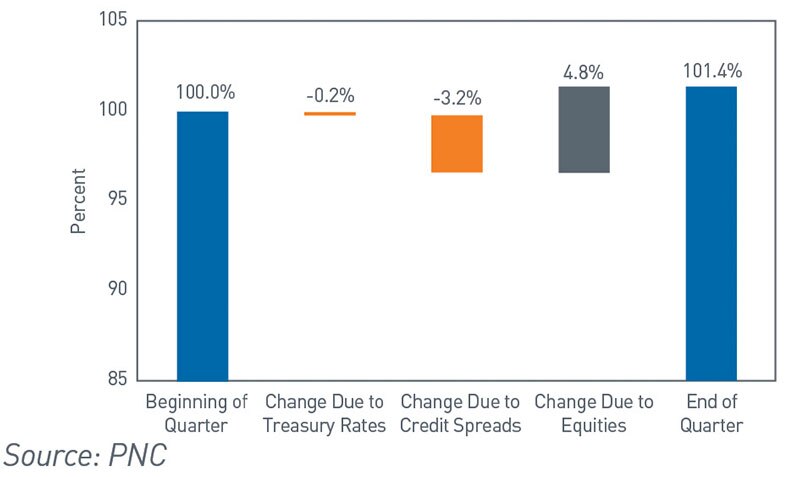 105
100
95
90
85
Percent

100.0%
-0.2%
-3.2%
4.8%
101.4%

Beginning of Quarter
Change Due to Treasury Rates
Change Due to Credit Spreads
Change Due to Equities
End of Quarter

Source: PNC